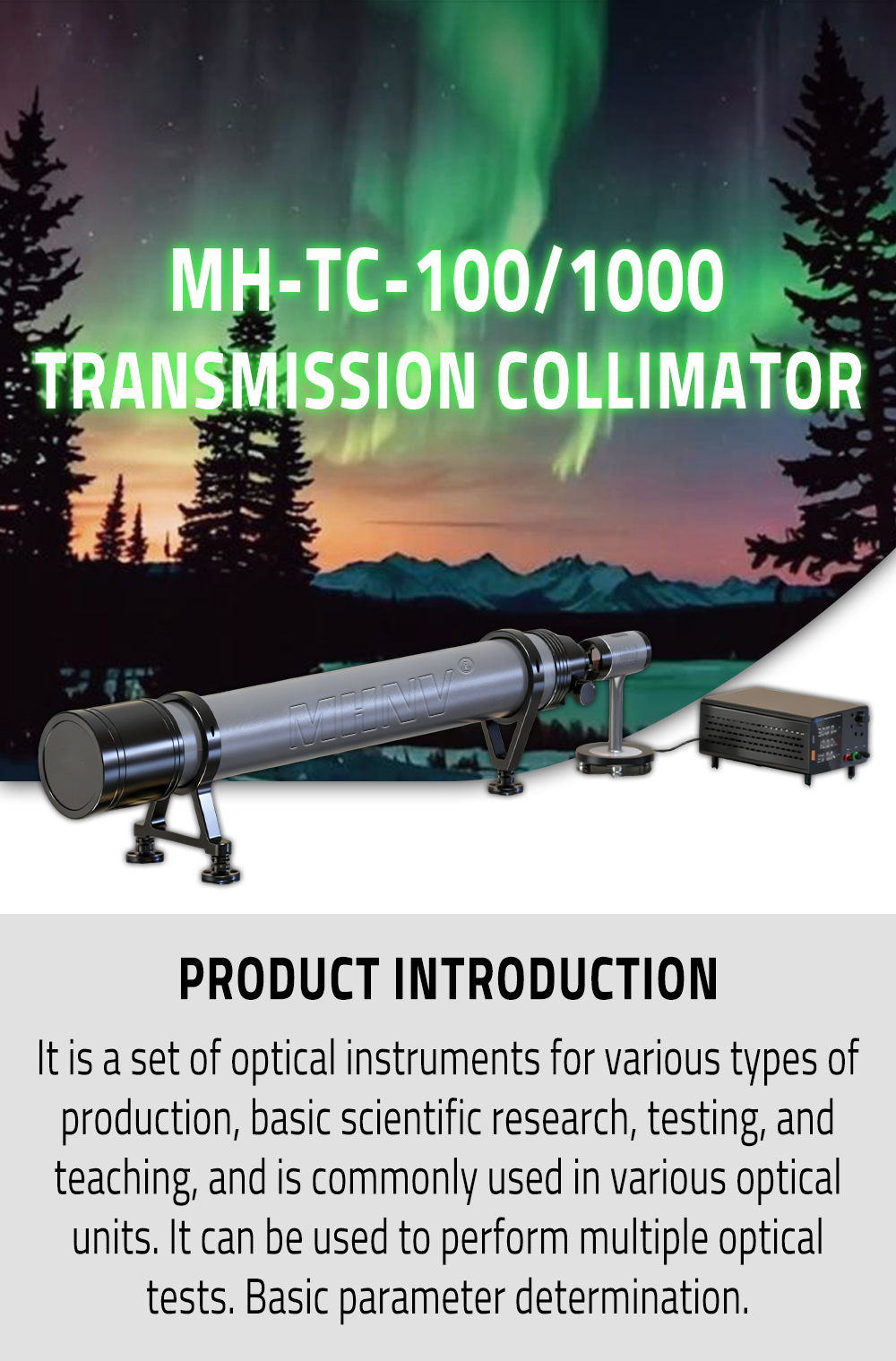 MH-TC-100/1000
TRANSMISSION COLLIMATOR

MHNV®

PRODUCT INTRODUCTION

It is a set of optical instruments for various types of production, basic scientific research, testing, and teaching, and is commonly used in various optical units. It can be used to perform multiple optical tests. Basic parameter determination.